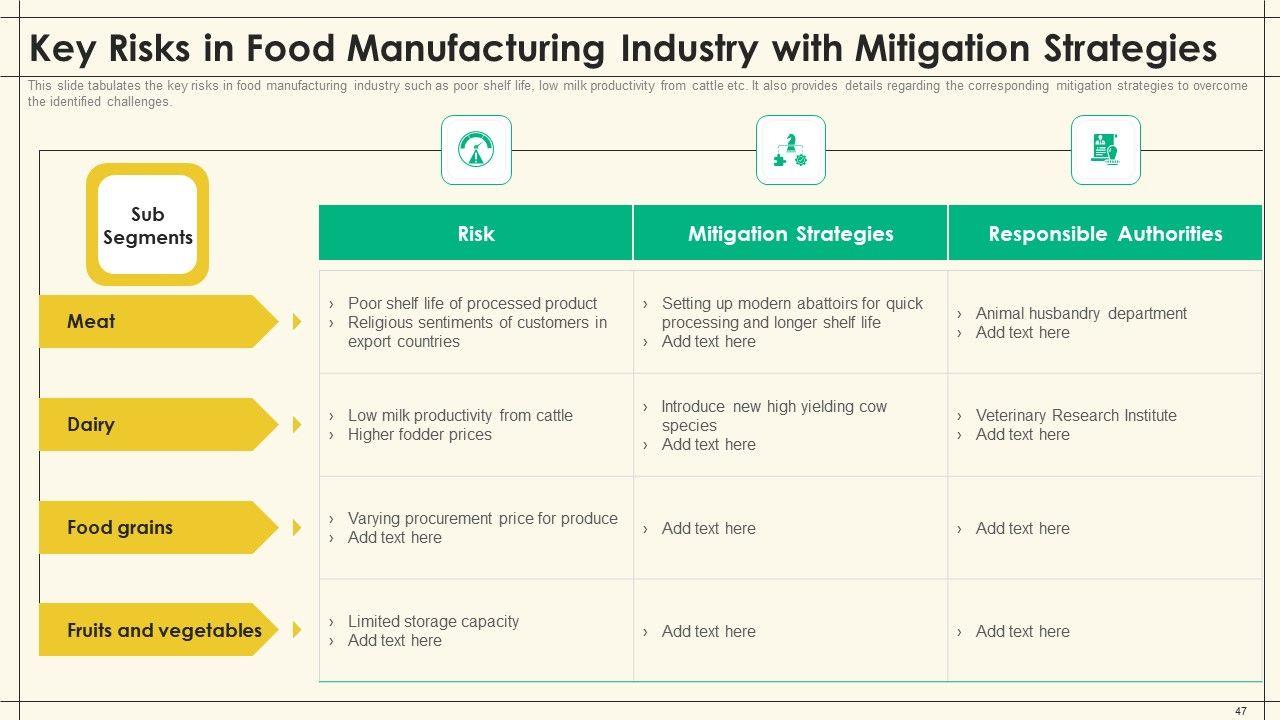 Key Risks in Food Manufacturing Industry with Mitigation Strategies

This slide tabulates the key risks in food manufacturing industry such as poor shelf life, low milk productivity from cattle etc. It also provides details regarding the corresponding mitigation strategies to overcome the identified challenges.

| Sub Segments | Risk | Mitigation Strategies | Responsible Authorities |
|---|---|---|---|
| Meat | › Poor shelf life of processed product › Religious sentiments of customers in export countries | › Setting up modern abattoirs for quick processing and longer shelf life › Add text here | › Animal husbandry department › Add text here |
| Dairy | › Low milk productivity from cattle › Higher fodder prices | › Introduce new high yielding cow species › Add text here | › Veterinary Research Institute › Add text here |
| Food grains | › Varying procurement price for produce › Add text here | › Add text here | › Add text here |
| Fruits and vegetables | › Limited storage capacity › Add text here | › Add text here | › Add text here |

47